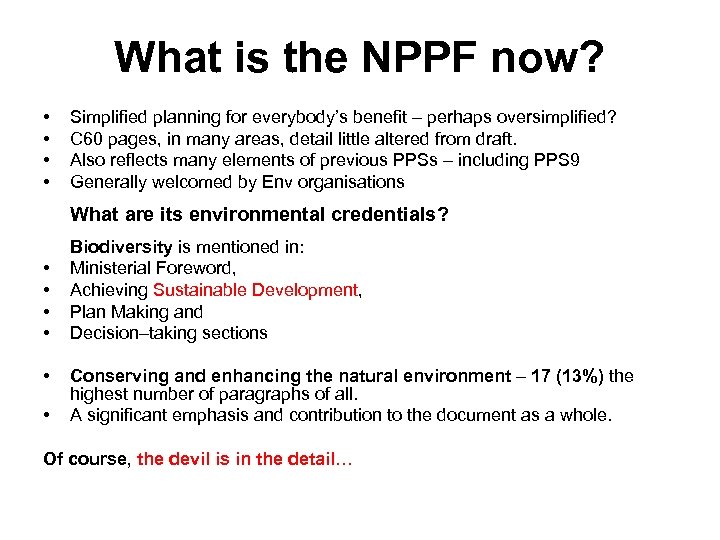 What is the NPPF now?

• Simplified planning for everybody's benefit – perhaps oversimplified?
• C60 pages, in many areas, detail little altered from draft.
• Also reflects many elements of previous PPSs – including PPS9
• Generally welcomed by Env organisations

What are its environmental credentials?

Biodiversity is mentioned in:
• Ministerial Foreword,
• Achieving Sustainable Development,
• Plan Making and
• Decision–taking sections

• Conserving and enhancing the natural environment – 17 (13%) the highest number of paragraphs of all.
• A significant emphasis and contribution to the document as a whole.

Of course, the devil is in the detail…